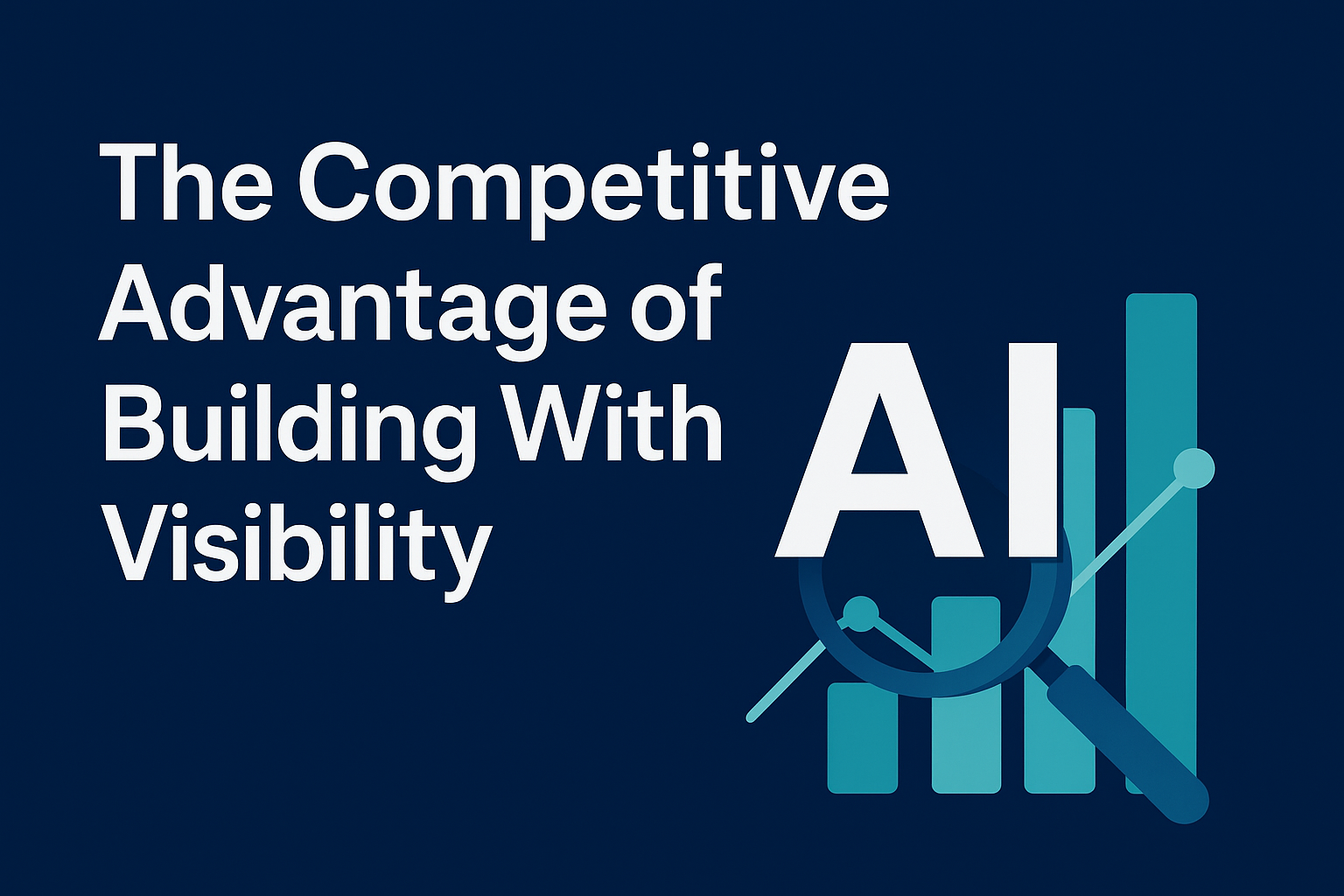 The Competitive Advantage of Building With Visibility

AI